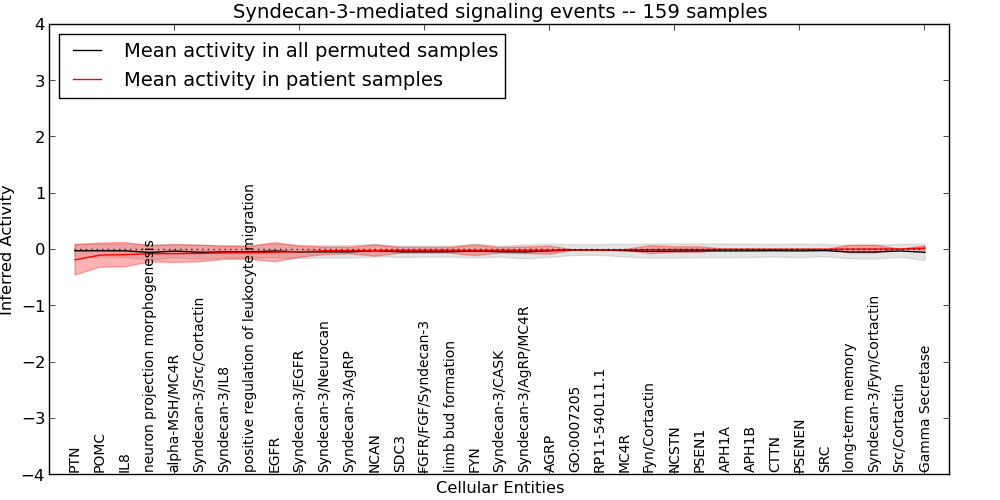 Syndecan-3-mediated signaling events -- 159 samples

Mean activity in all permuted samples
Mean activity in patient samples

Inferred Activity

4
3
2
1
0
−1
−2
−3
−4

PTN
POMC
IL8
neuron projection morphogenesis
alpha-MSH/MC4R
Syndecan-3/Src/Cortactin
Syndecan-3/IL8
positive regulation of leukocyte migration
EGFR
Syndecan-3/EGFR
Syndecan-3/Neurocan
Syndecan-3/AgRP
NCAN
SDC3
FGFR/FGF/Syndecan-3
limb bud formation
FYN
Syndecan-3/CASK
Syndecan-3/AgRP/MC4R
AGRP
GO:0007205
RP11-540L11.1
MC4R
Fyn/Cortactin
NCSTN
PSEN1
APH1A
APH1B
CTTN
PSENEN
SRC
long-term memory
Syndecan-3/Fyn/Cortactin
Src/Cortactin
Gamma Secretase

Cellular Entities